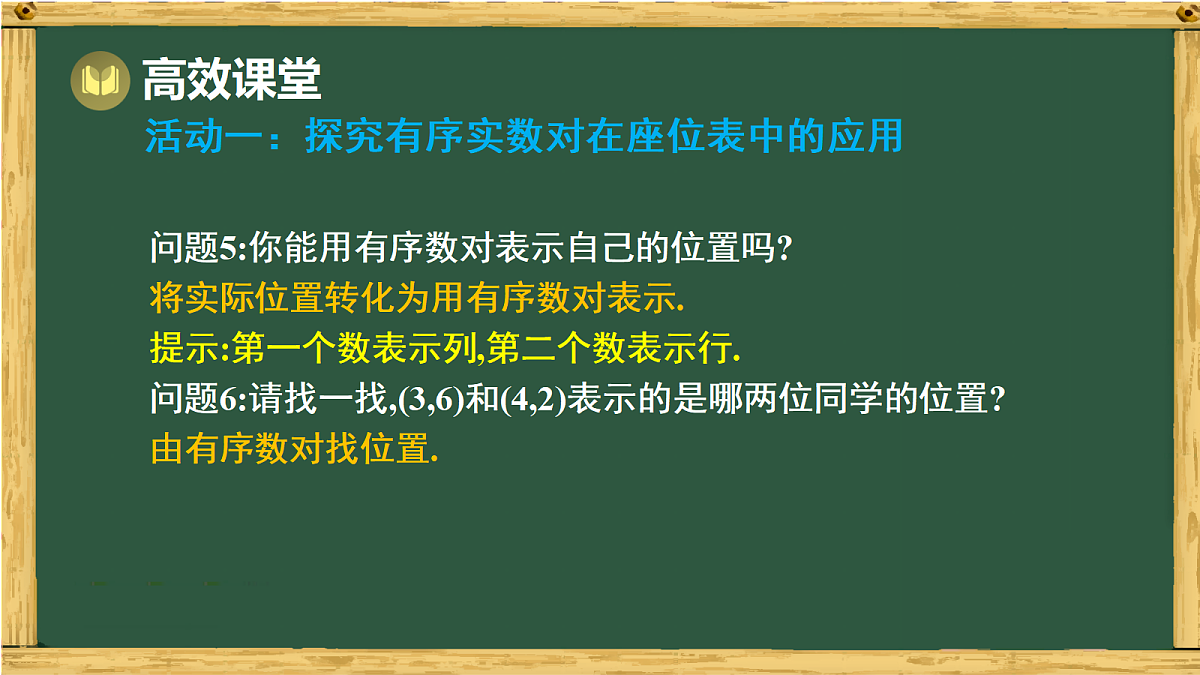 高效课堂
活动一：探究有序实数对在座位表中的应用

问题5:你能用有序数对表示自己的位置吗?
将实际位置转化为用有序数对表示.
提示:第一个数表示列,第二个数表示行.
问题6:请找一找,(3,6)和(4,2)表示的是哪两位同学的位置?
由有序数对找位置.